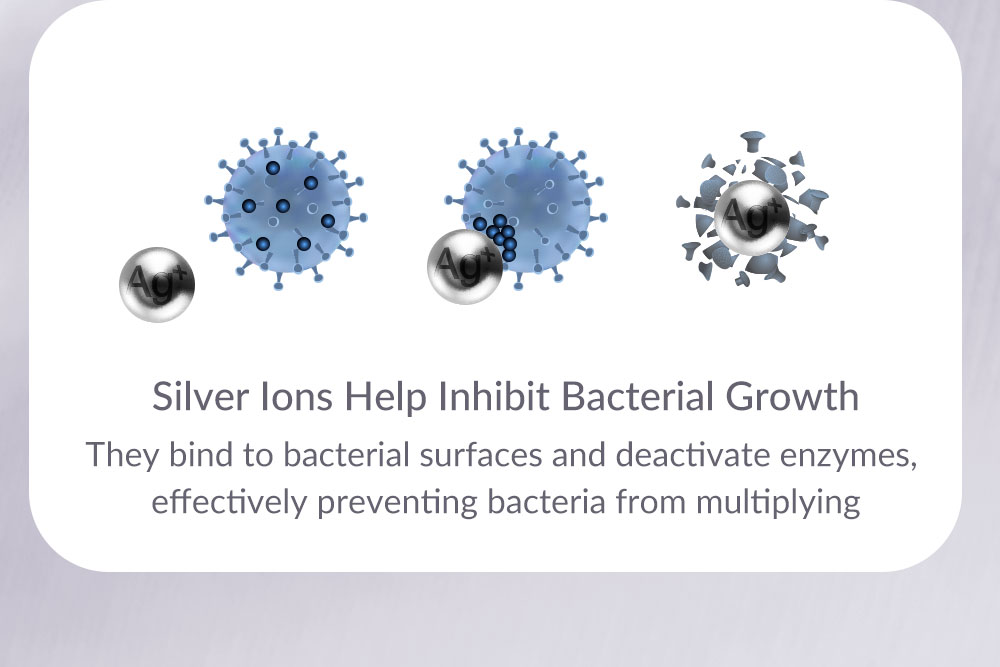 $Ag^+$

$Ag^+$

$Ag^+$

Silver Ions Help Inhibit Bacterial Growth

They bind to bacterial surfaces and deactivate enzymes, effectively preventing bacteria from multiplying